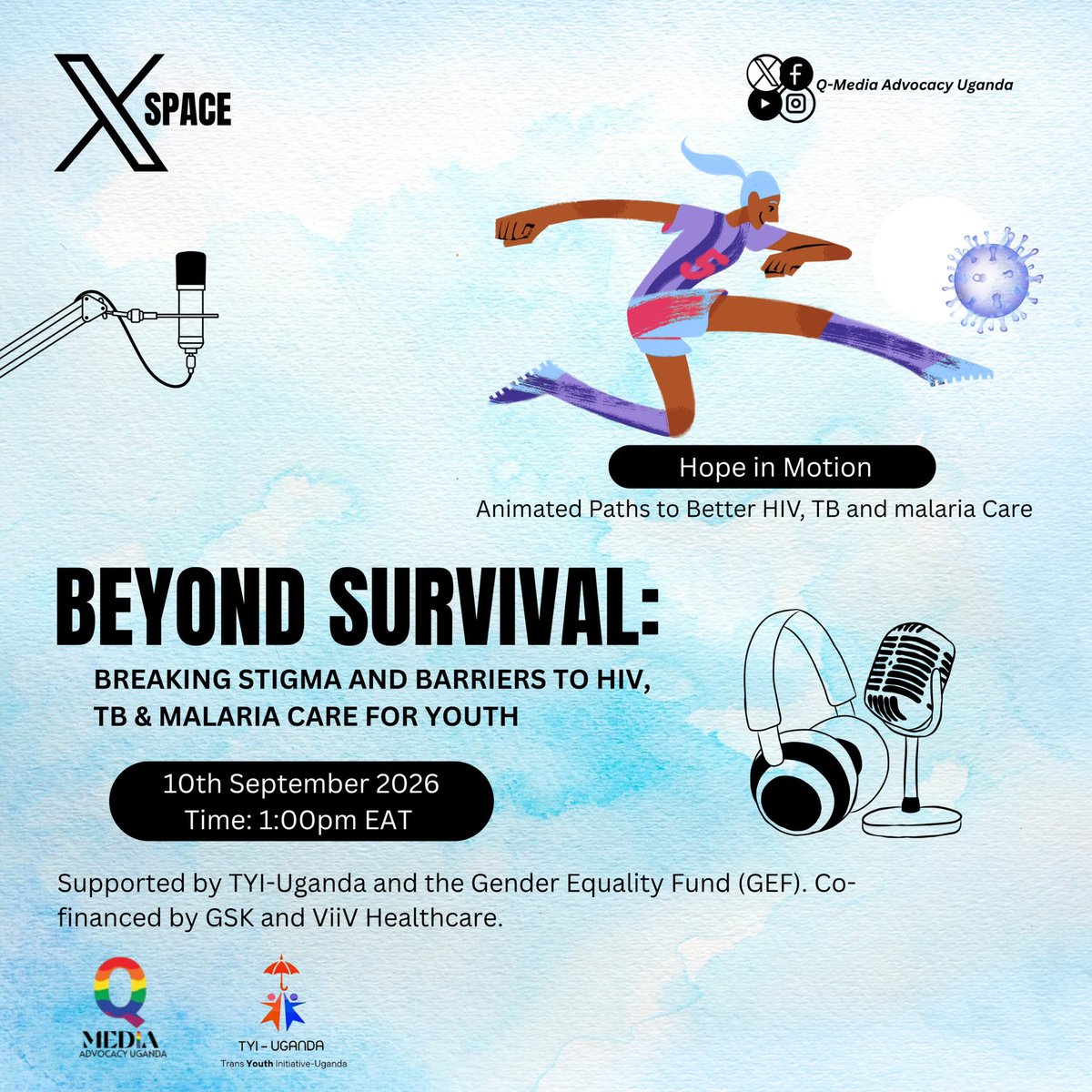 X SPACE

Q-Media Advocacy Uganda

5

Hope in Motion

Animated Paths to Better HIV, TB and malaria Care

BEYOND SURVIVAL:

BREAKING STIGMA AND BARRIERS TO HIV, TB & MALARIA CARE FOR YOUTH

10th September 2026
Time: 1:00pm EAT

Supported by TYI-Uganda and the Gender Equality Fund (GEF). Co-financed by GSK and ViiV Healthcare.

Q MEDIA ADVOCACY UGANDA

TYI - UGANDA
Trans Youth Initiative-Uganda